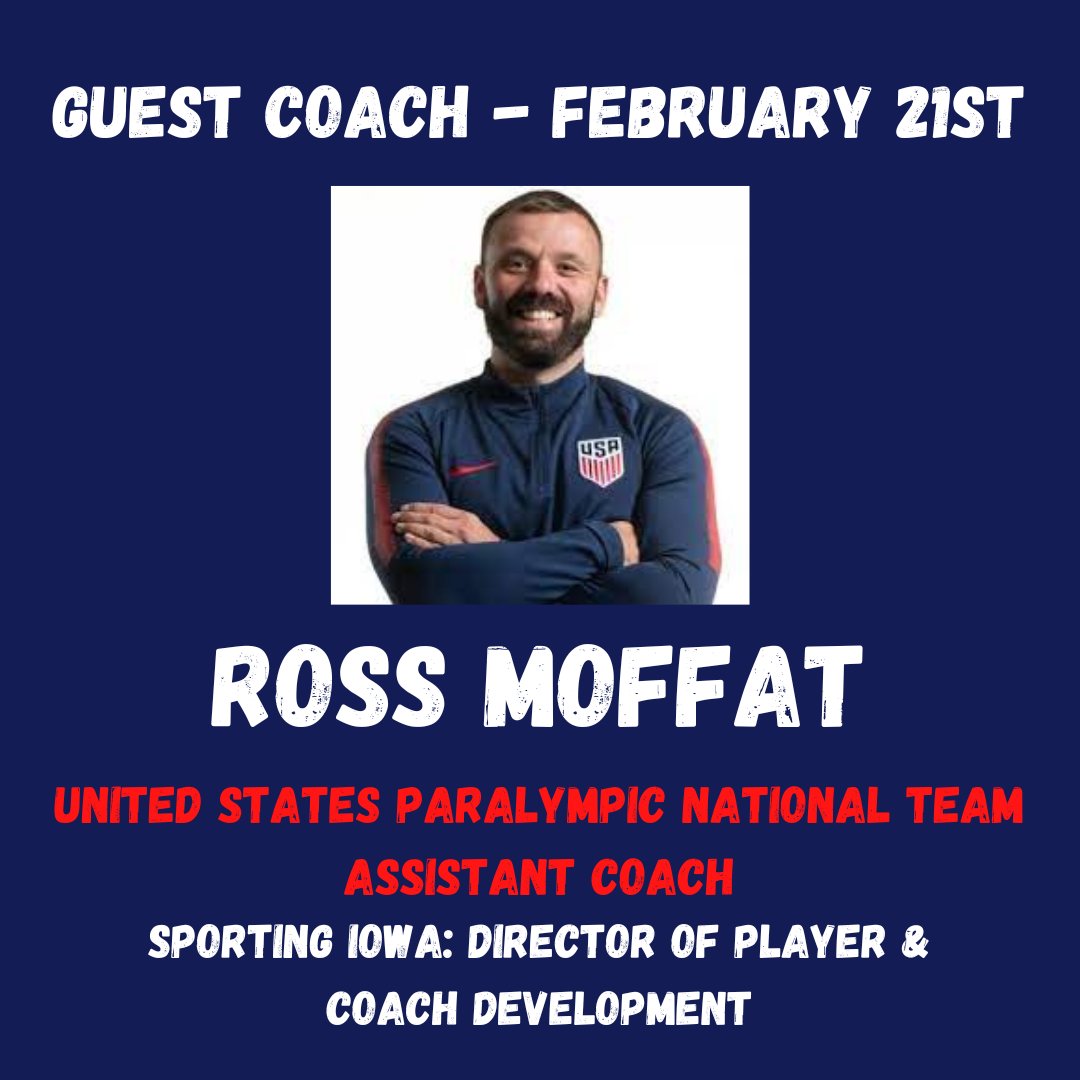 GUEST COACH - FEBRUARY 21ST

USA

ROSS MOFFAT

UNITED STATES PARALYMPIC NATIONAL TEAM ASSISTANT COACH

SPORTING IOWA: DIRECTOR OF PLAYER & COACH DEVELOPMENT